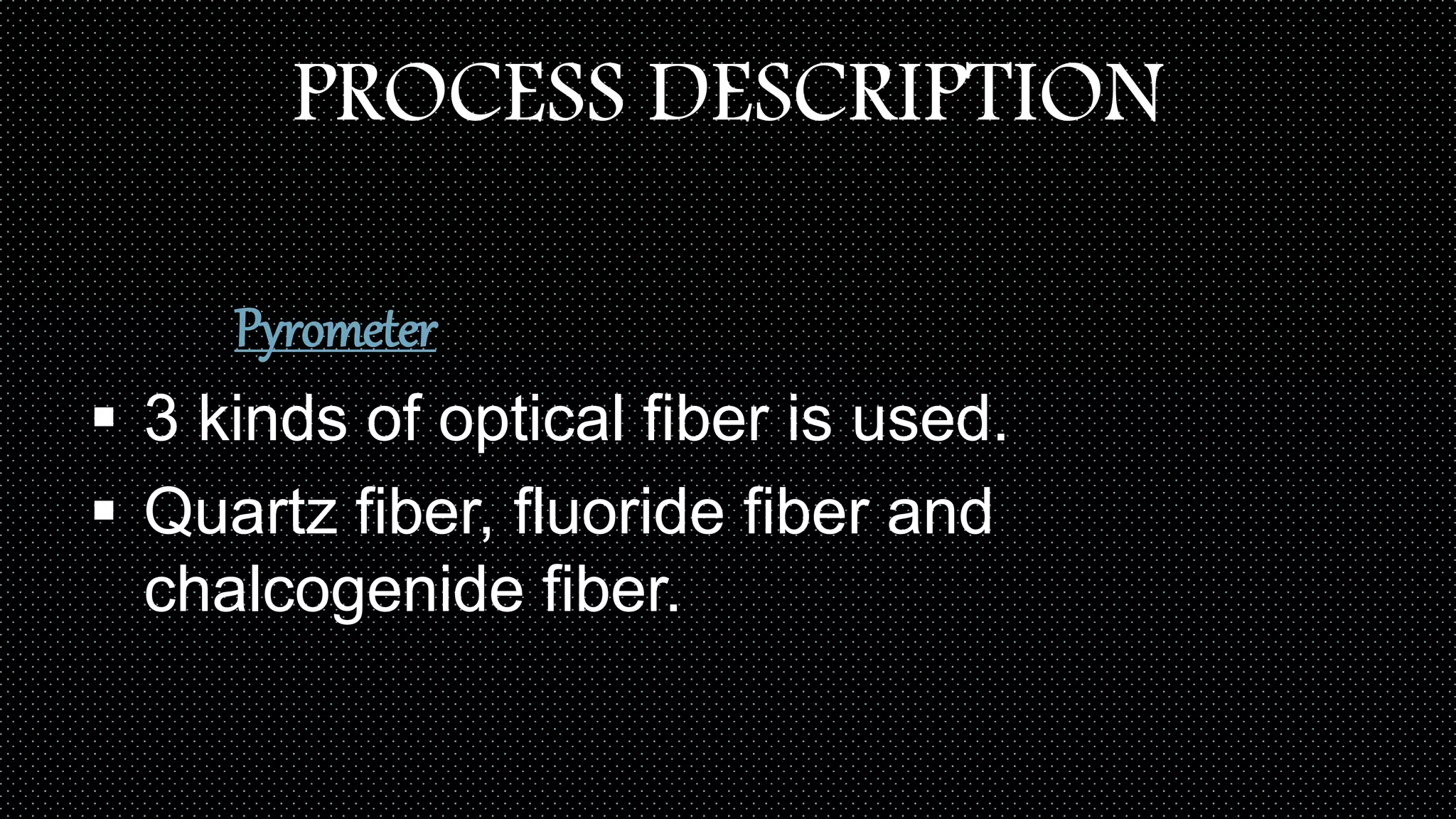 PROCESS DESCRIPTION

Pyrometer

▪ 3 kinds of optical fiber is used.
▪ Quartz fiber, fluoride fiber and chalcogenide fiber.